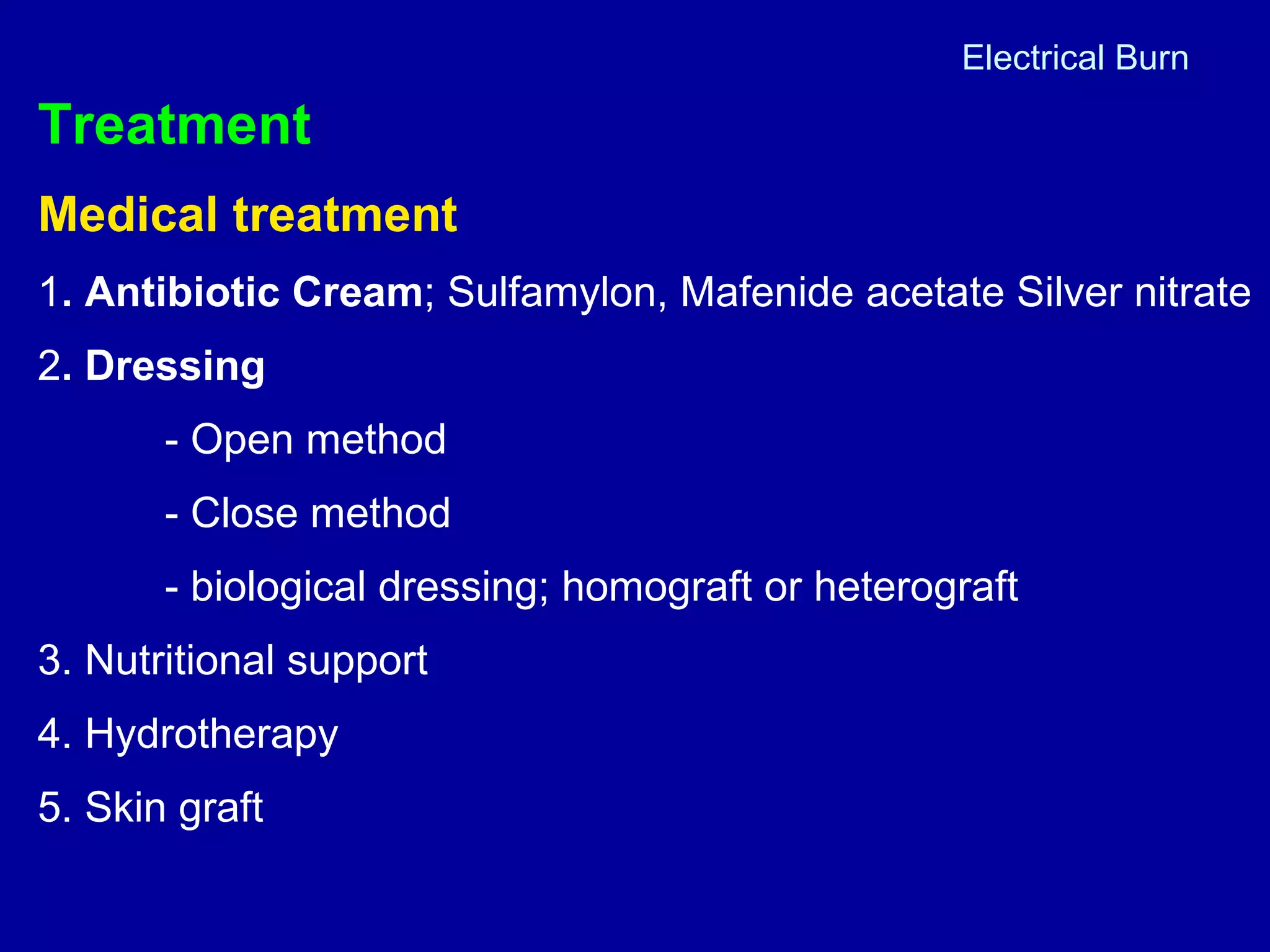 Electrical Burn

Treatment

Medical treatment

1. Antibiotic Cream; Sulfamylon, Mafenide acetate Silver nitrate

2. Dressing

- Open method

- Close method

- biological dressing; homograft or heterograft

3. Nutritional support

4. Hydrotherapy

5. Skin graft